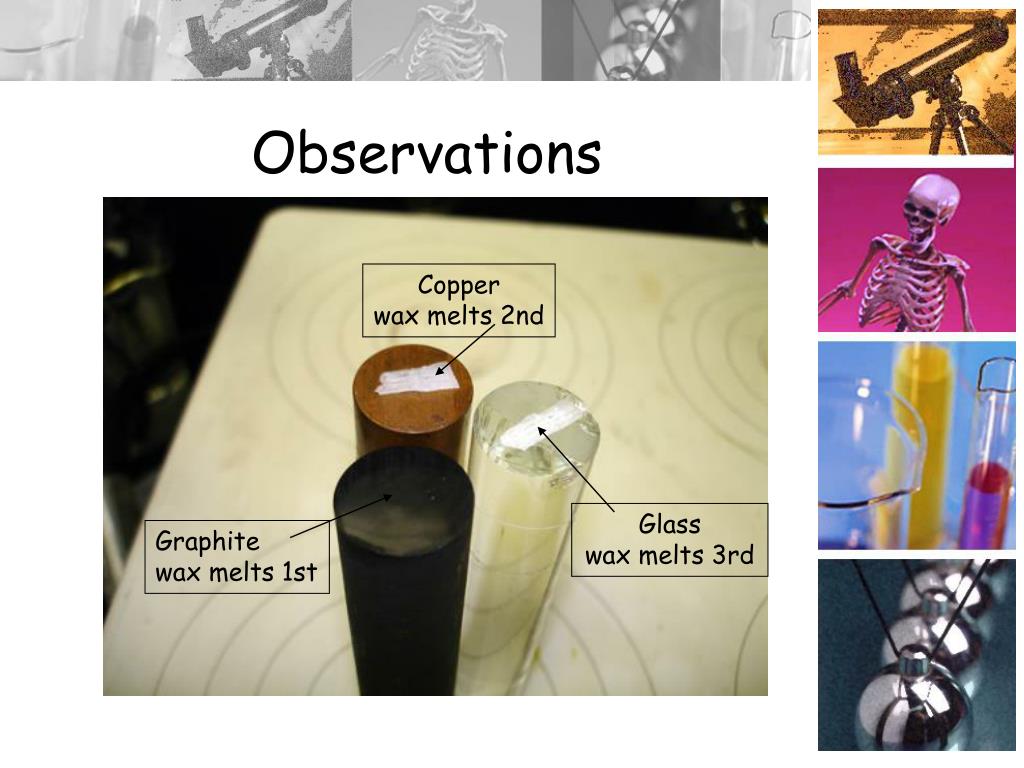 Observations

Copper
wax melts 2nd

Graphite
wax melts 1st

Glass
wax melts 3rd